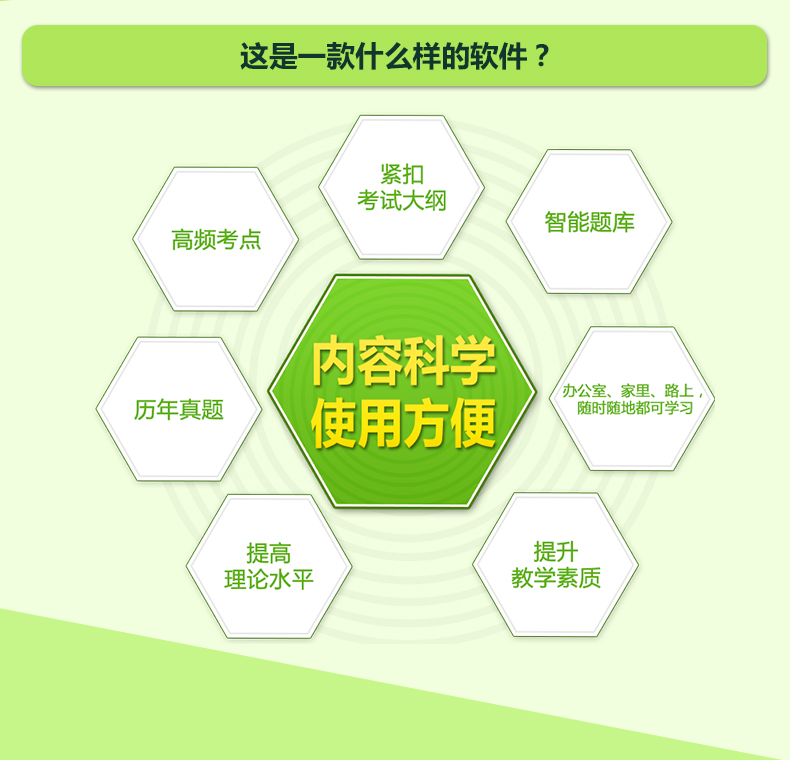 这是一款什么样的软件？

紧扣
考试大纲

高频考点

智能题库

内容科学
使用方便

历年真题

办公室、家里、路上，
随时随地都可学习

提高
理论水平

提升
教学素质